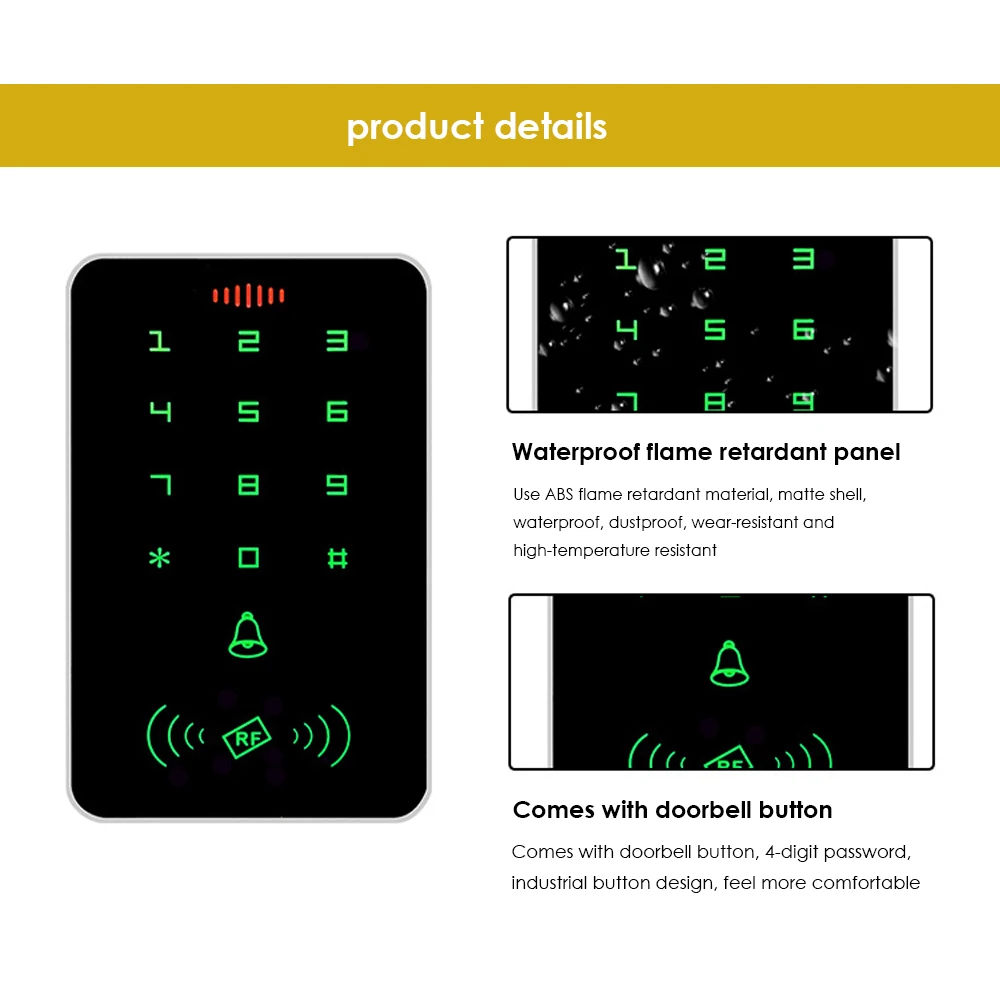 product details

1 2 3
4 5 6
7 8 9
* 0 #

RF

1 2 3
4 5 6
7 8 9

Waterproof flame retardant panel

Use ABS flame retardant material, matte shell, waterproof, dustproof, wear-resistant and high-temperature resistant

RF

Comes with doorbell button

Comes with doorbell button, 4-digit password, industrial button design, feel more comfortable